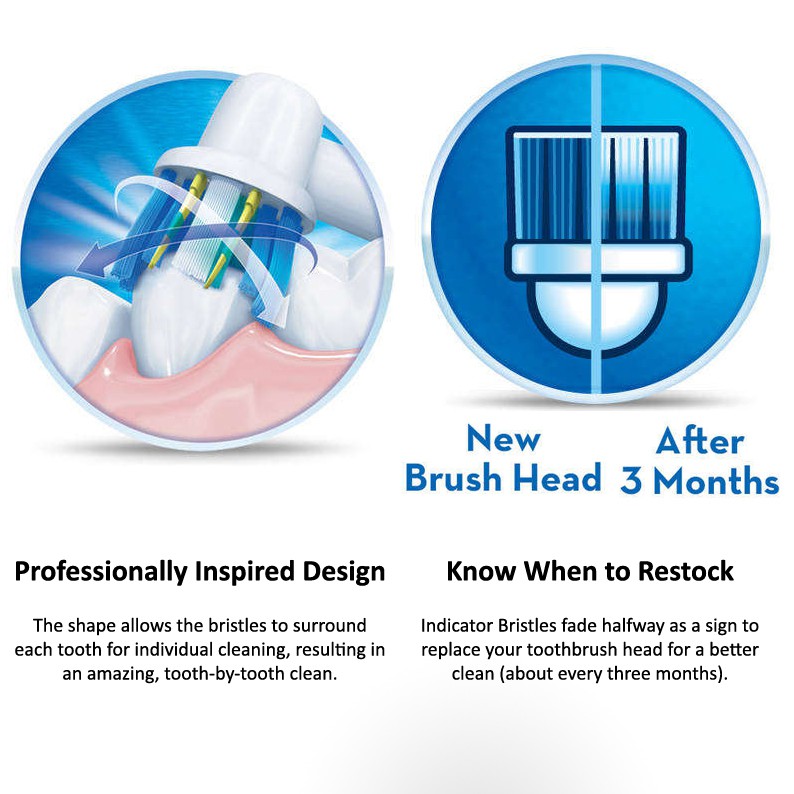 New Brush Head

After 3 Months

Professionally Inspired Design

The shape allows the bristles to surround each tooth for individual cleaning, resulting in an amazing, tooth-by-tooth clean.

Know When to Restock

Indicator Bristles fade halfway as a sign to replace your toothbrush head for a better clean (about every three months).